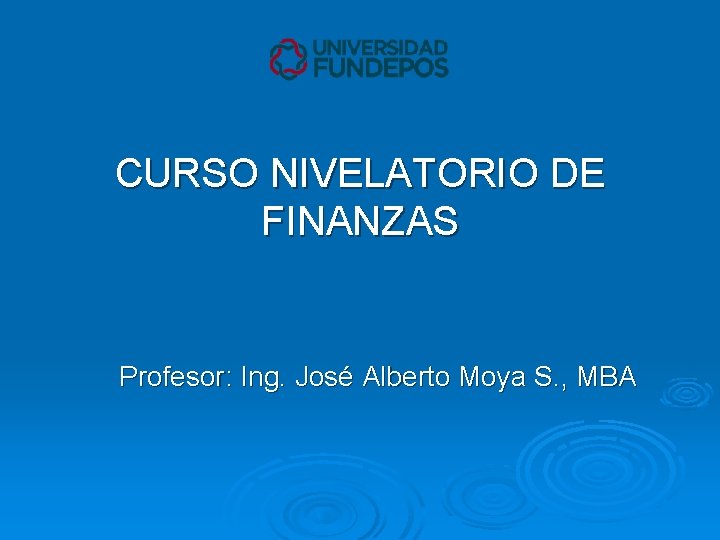 UNIVERSIDAD
FUNDEPOS

CURSO NIVELATORIO DE FINANZAS

Profesor: Ing. José Alberto Moya S., MBA